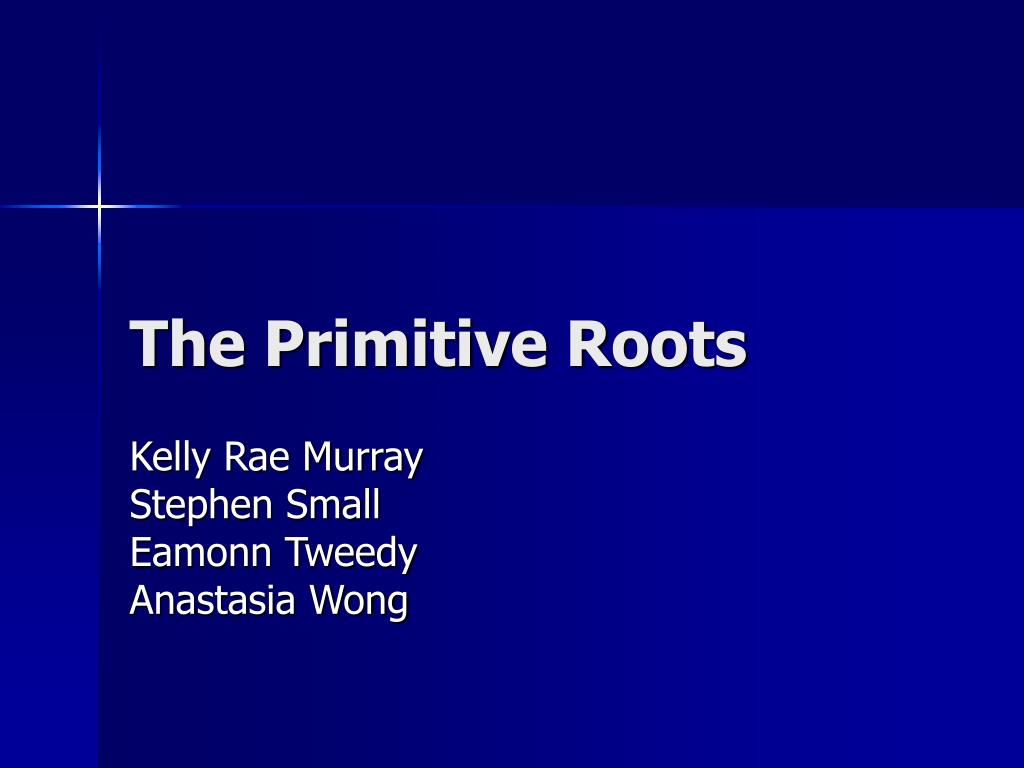 The Primitive Roots

Kelly Rae Murray
Stephen Small
Eamonn Tweedy
Anastasia Wong